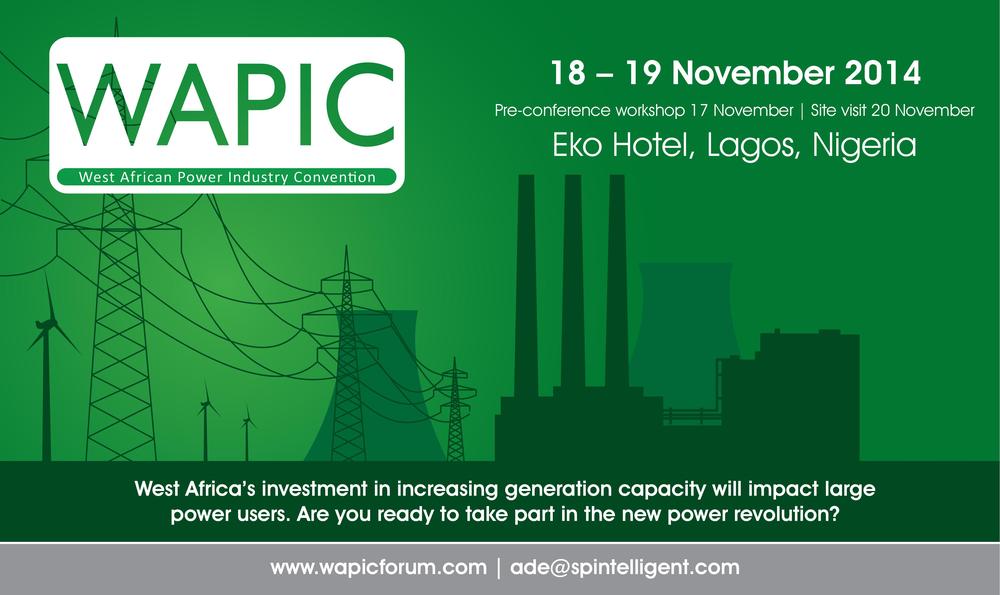 WAPIC
West African Power Industry Convention

18 – 19 November 2014
Pre-conference workshop 17 November | Site visit 20 November
Eko Hotel, Lagos, Nigeria

West Africa's investment in increasing generation capacity will impact large power users. Are you ready to take part in the new power revolution?

www.wapicforum.com | ade@spintelligent.com